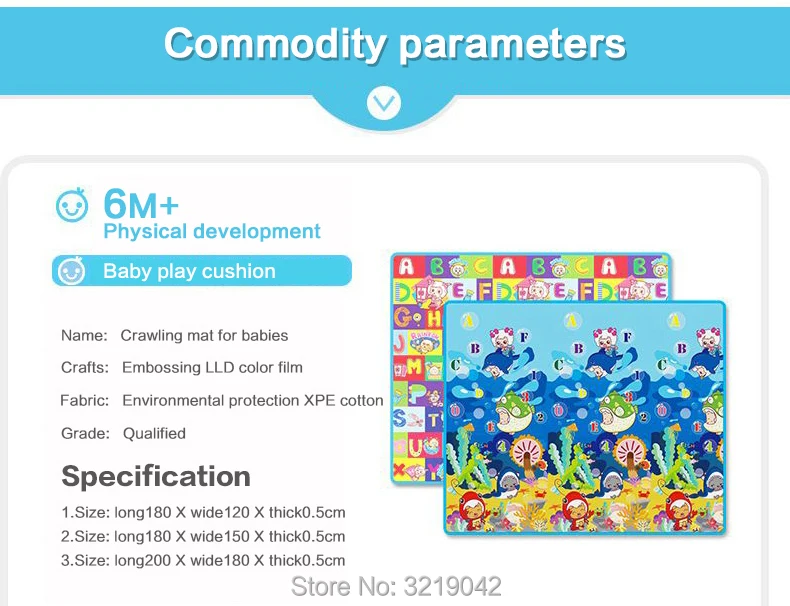 Commodity parameters

6M+
Physical development

Baby play cushion

Name: Crawling mat for babies

Crafts: Embossing LLD color film

Fabric: Environmental protection XPE cotton

Grade: Qualified

Specification

1.Size: long180 X wide120 X thick0.5cm

2.Size: long180 X wide150 X thick0.5cm

3.Size: long200 X wide180 X thick0.5cm

Store No: 3219042